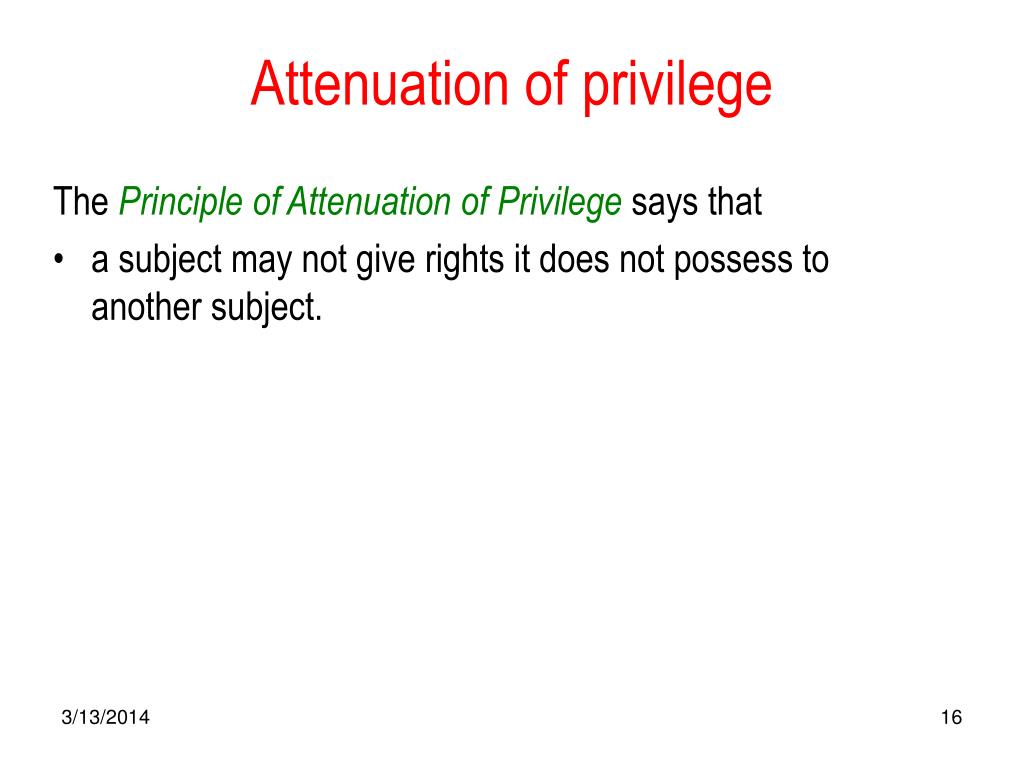 Attenuation of privilege

The Principle of Attenuation of Privilege says that

• a subject may not give rights it does not possess to another subject.

3/13/2014

16